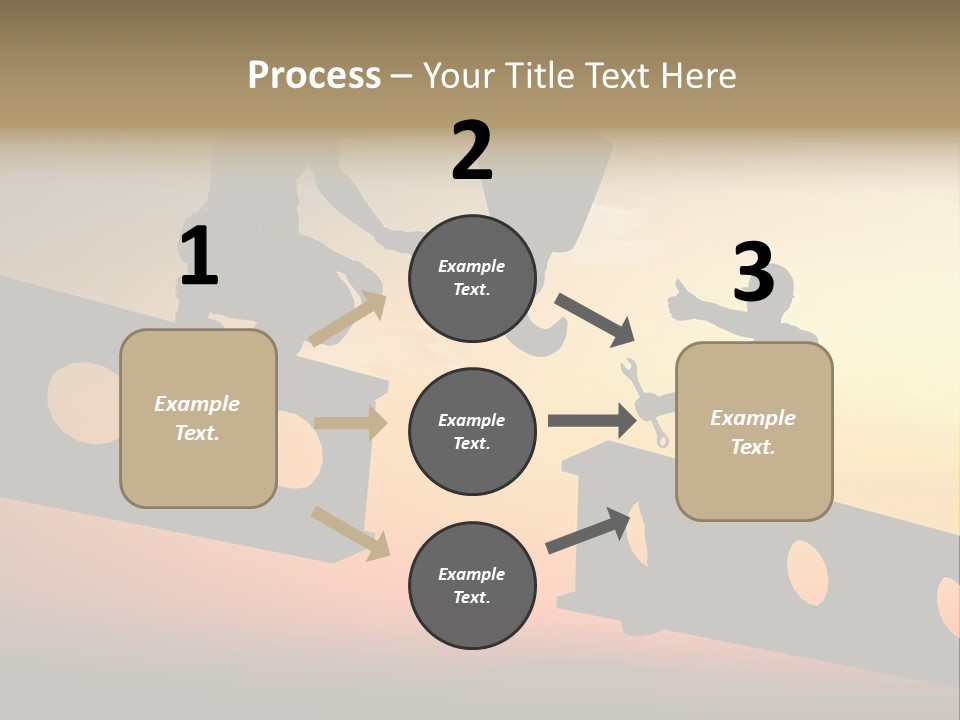 Process – Your Title Text Here

1

Example Text.

2

Example Text.

Example Text.

Example Text.

3

Example Text.